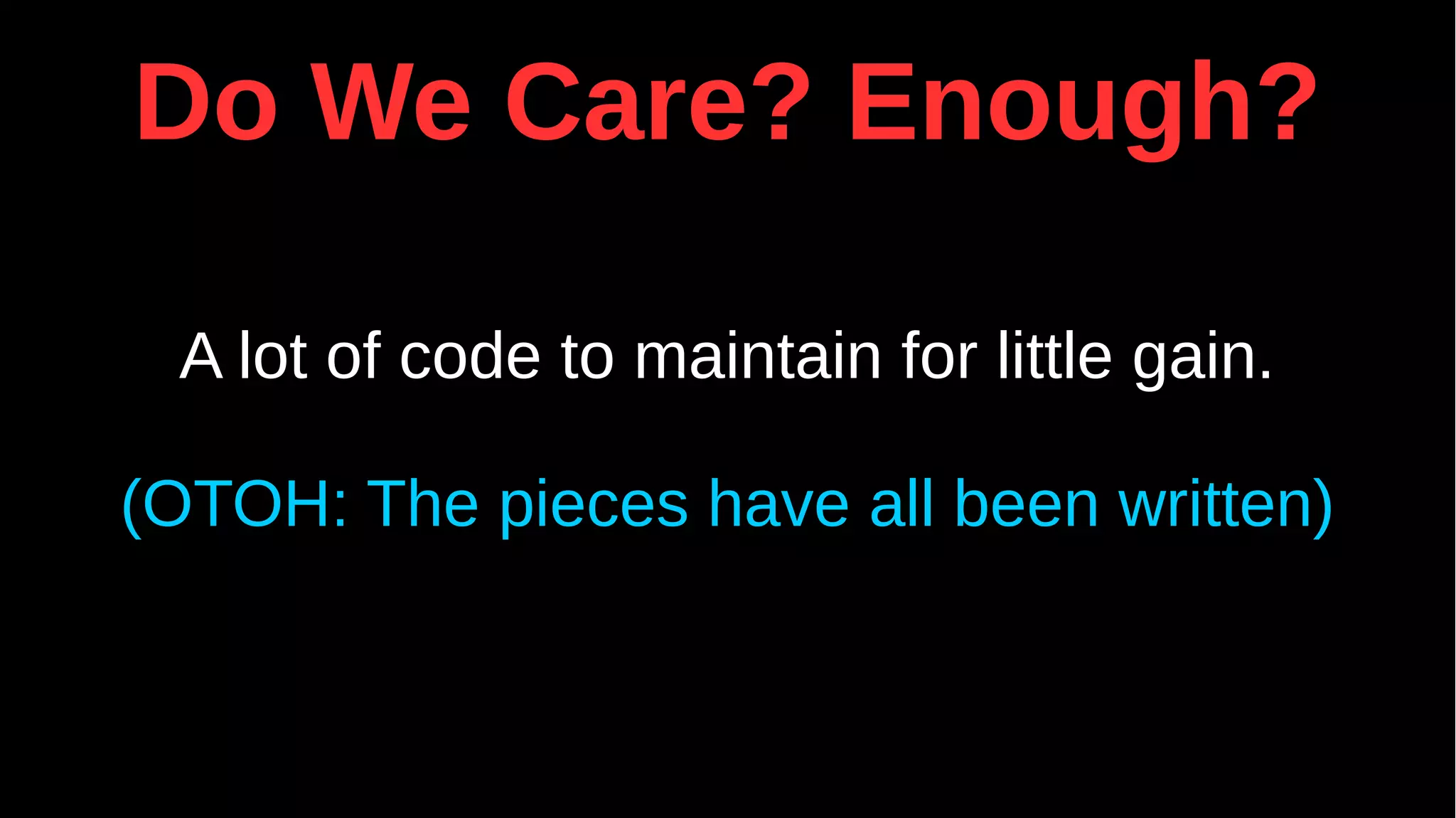 Do We Care? Enough?

A lot of code to maintain for little gain.

(OTOH: The pieces have all been written)